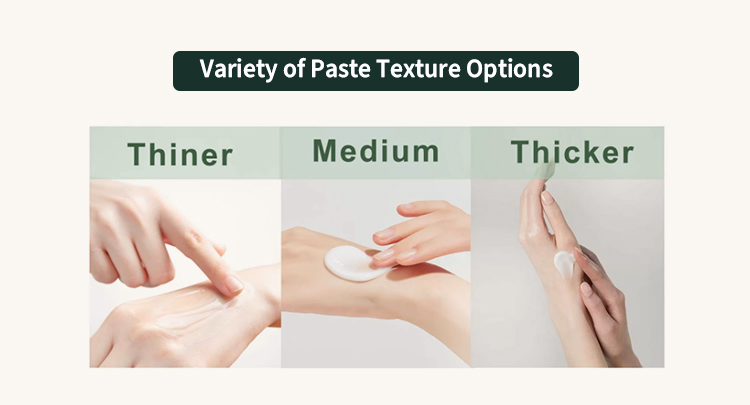 Variety of Paste Texture Options

Thiner

Medium

Thicker